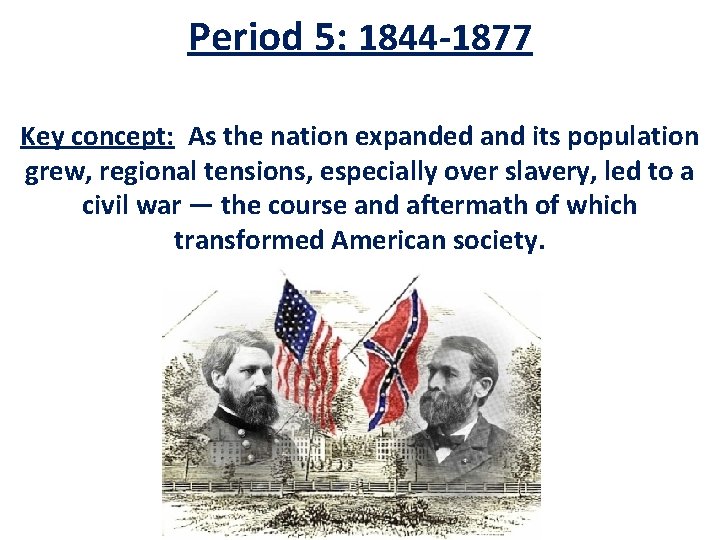 Period 5: 1844-1877

Key concept: As the nation expanded and its population grew, regional tensions, especially over slavery, led to a civil war — the course and aftermath of which transformed American society.